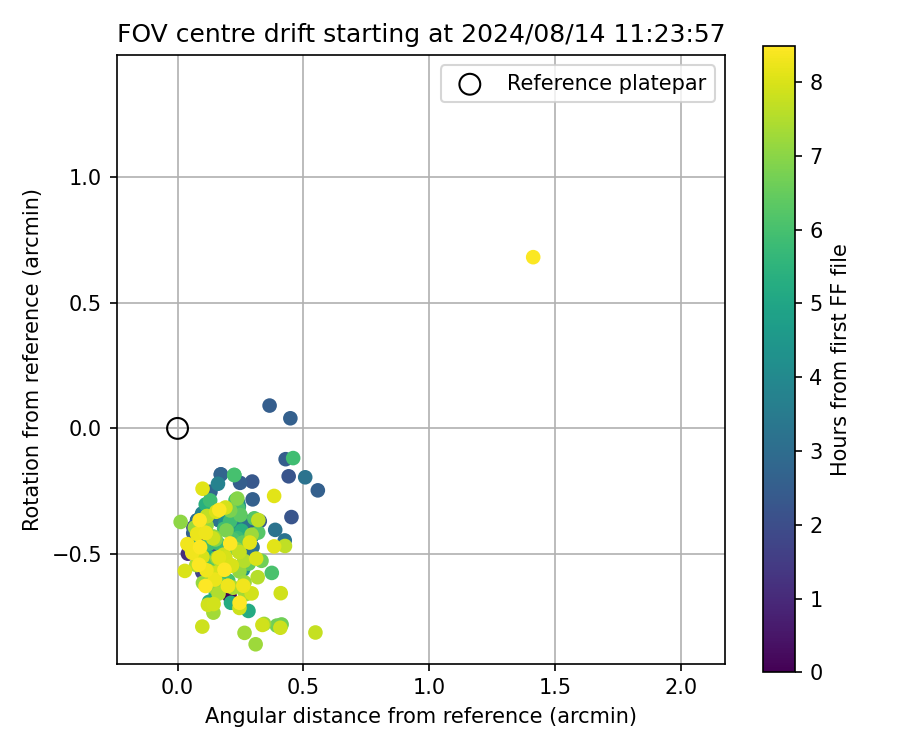 FOV centre drift starting at 2024/08/14 11:23:57

Reference platepar

Rotation from reference (arcmin)

1.0
0.5
0.0
−0.5

0.0
0.5
1.0
1.5
2.0

Angular distance from reference (arcmin)

Hours from first FF file

8
7
6
5
4
3
2
1
0